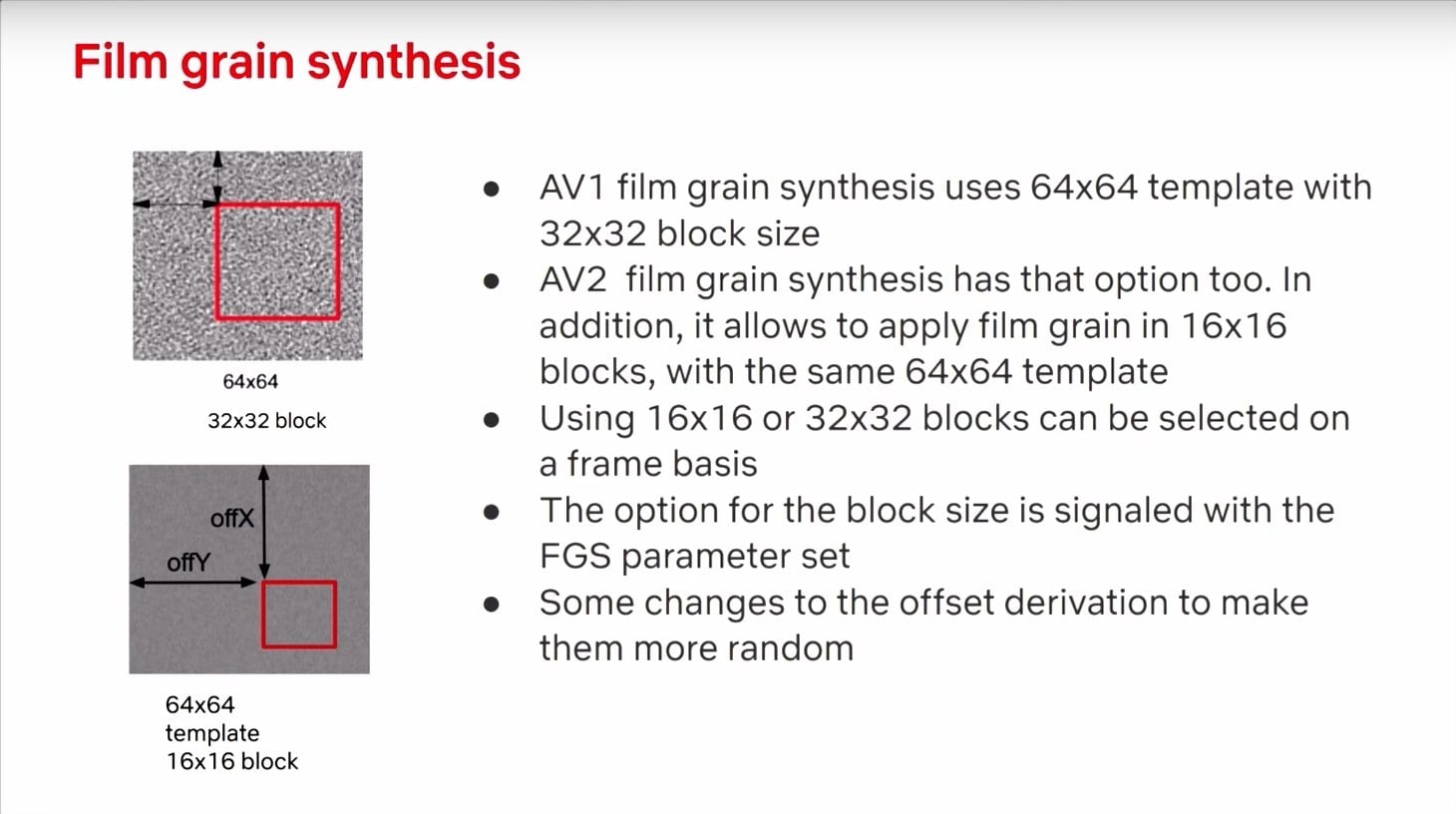 Film grain synthesis

64x64

32x32 block

offX

offY

64x64
template
16x16 block

- AV1 film grain synthesis uses 64x64 template with 32x32 block size
- AV2  film grain synthesis has that option too. In addition, it allows to apply film grain in 16x16 blocks, with the same 64x64 template
- Using 16x16 or 32x32 blocks can be selected on a frame basis
- The option for the block size is signaled with the FGS parameter set
- Some changes to the offset derivation to make them more random